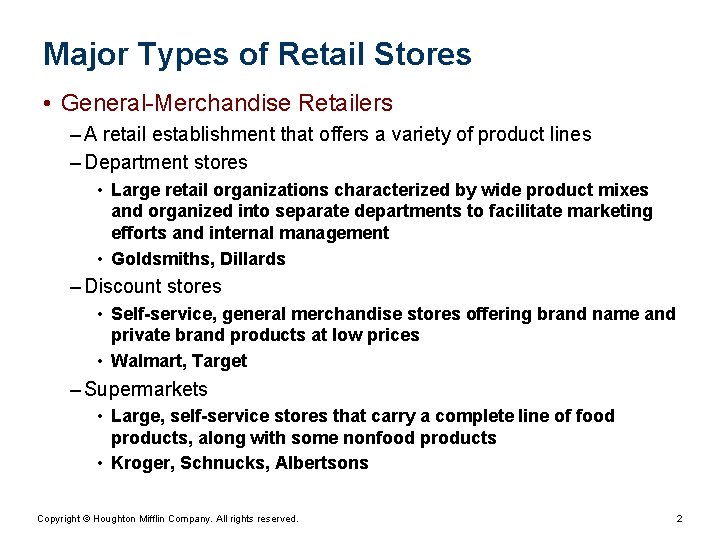 Major Types of Retail Stores

• General-Merchandise Retailers

– A retail establishment that offers a variety of product lines

– Department stores

• Large retail organizations characterized by wide product mixes and organized into separate departments to facilitate marketing efforts and internal management

• Goldsmiths, Dillards

– Discount stores

• Self-service, general merchandise stores offering brand name and private brand products at low prices

• Walmart, Target

– Supermarkets

• Large, self-service stores that carry a complete line of food products, along with some nonfood products

• Kroger, Schnucks, Albertsons

Copyright © Houghton Mifflin Company. All rights reserved.

2